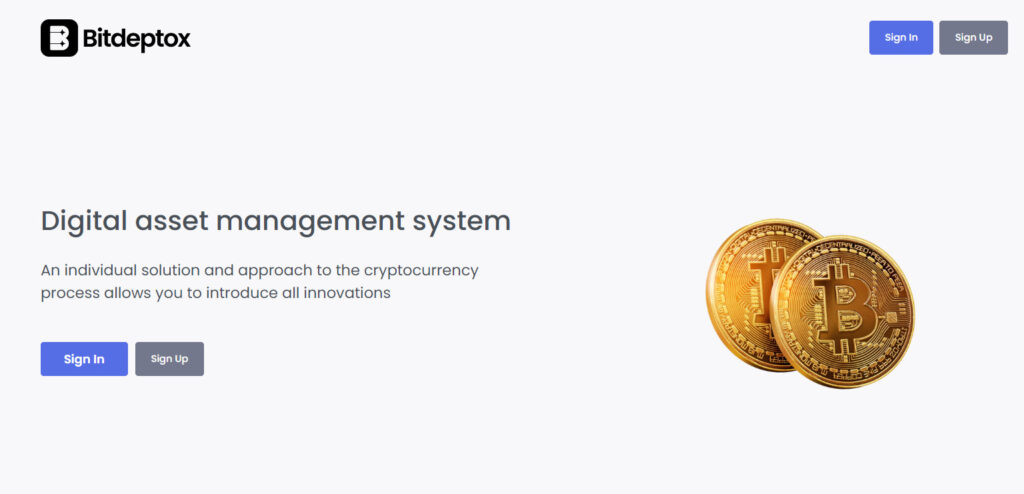 Bitdeptox

Sign In Sign Up

Digital asset management system

An individual solution and approach to the cryptocurrency process allows you to introduce all innovations

Sign In Sign Up